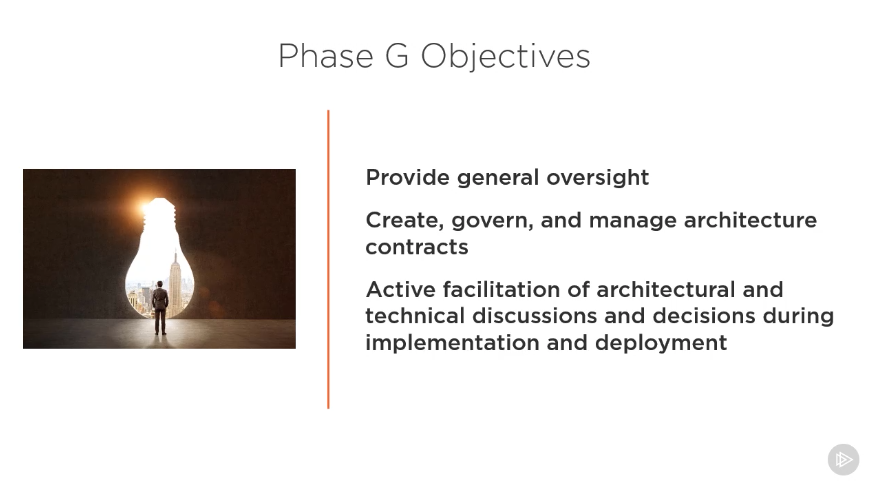 Phase G Objectives

Provide general oversight

Create, govern, and manage architecture contracts

Active facilitation of architectural and technical discussions and decisions during implementation and deployment